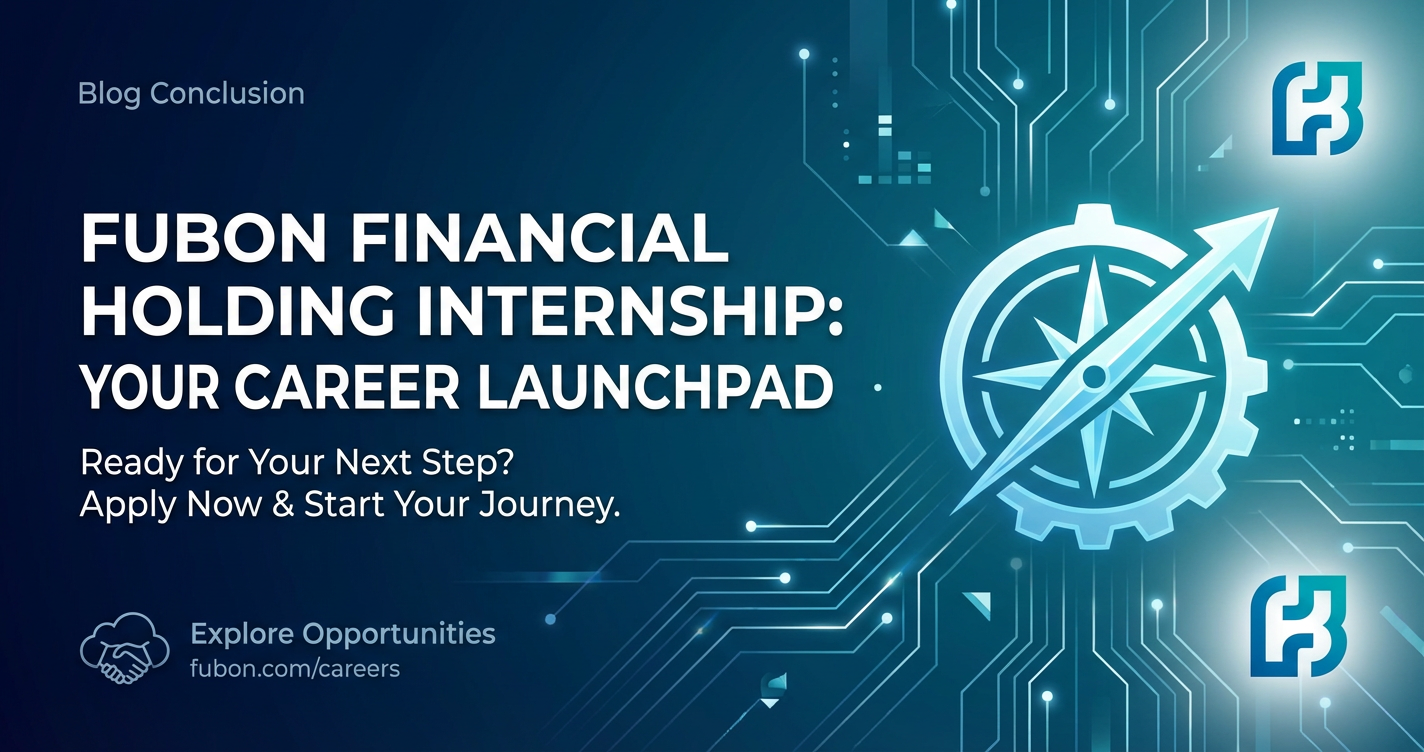 Blog Conclusion

FUBON FINANCIAL HOLDING INTERNSHIP: YOUR CAREER LAUNCHPAD

Ready for Your Next Step?
Apply Now & Start Your Journey.

Explore Opportunities
fubon.com/careers